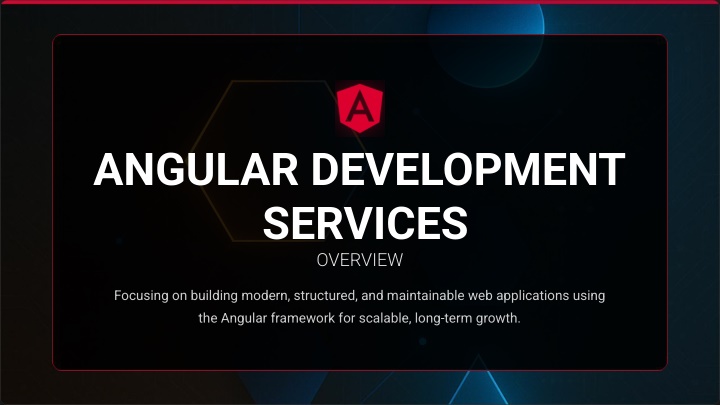 A

ANGULAR DEVELOPMENT SERVICES

OVERVIEW

Focusing on building modern, structured, and maintainable web applications using the Angular framework for scalable, long-term growth.